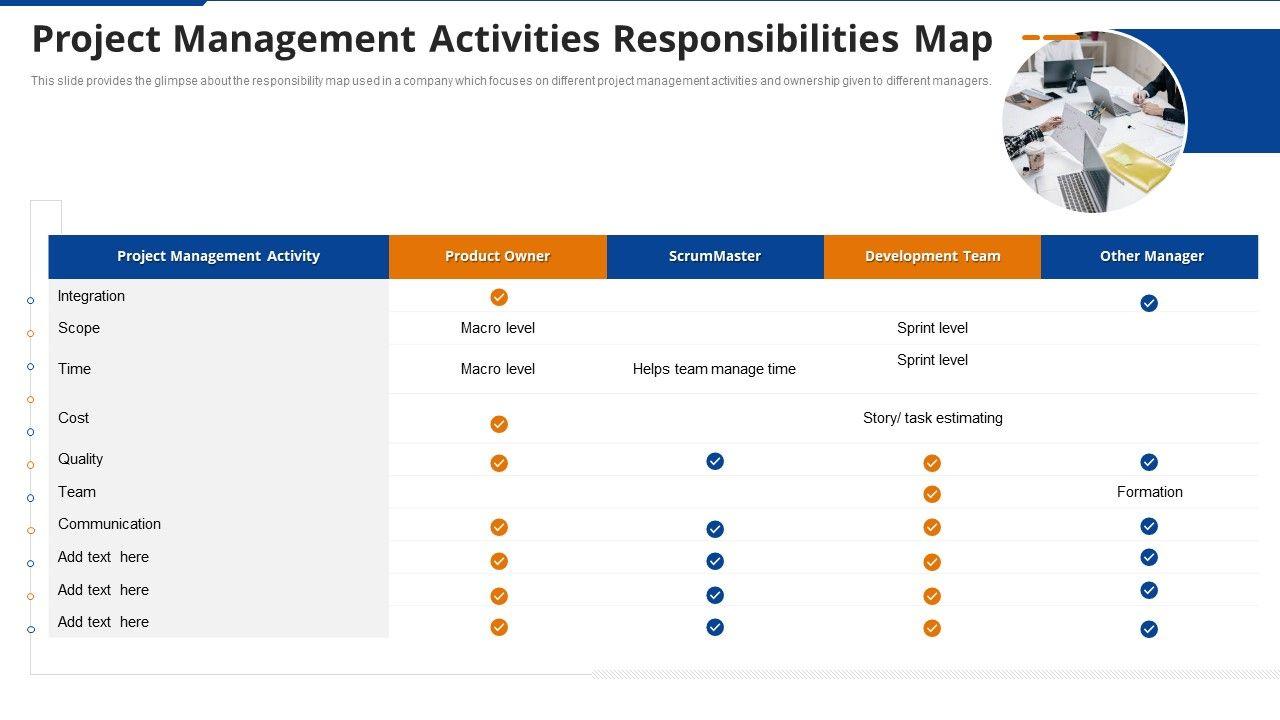 Project Management Activities Responsibilities Map

This slide provides the glimpse about the responsibility map used in a company which focuses on different project management activities and ownership given to different managers.

| Project Management Activity | Product Owner | ScrumMaster | Development Team | Other Manager |
|---|---|---|---|---|
| Integration | ✓ | | | ✓ |
| Scope | Macro level | | Sprint level | |
| Time | Macro level | Helps team manage time | Sprint level | |
| Cost | ✓ | | Story/ task estimating | |
| Quality | ✓ | ✓ | ✓ | ✓ |
| Team | | | ✓ | Formation |
| Communication | ✓ | ✓ | ✓ | ✓ |
| Add text here | ✓ | ✓ | ✓ | ✓ |
| Add text here | ✓ | ✓ | ✓ | ✓ |
| Add text here | ✓ | ✓ | ✓ | ✓ |